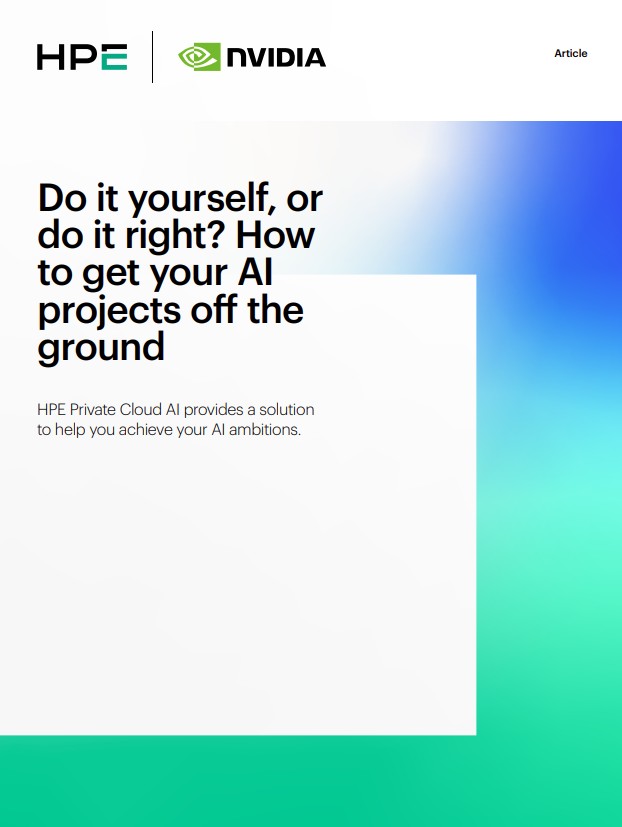 HPE | NVIDIA

Article

Do it yourself, or do it right? How to get your AI projects off the ground

HPE Private Cloud AI provides a solution to help you achieve your AI ambitions.